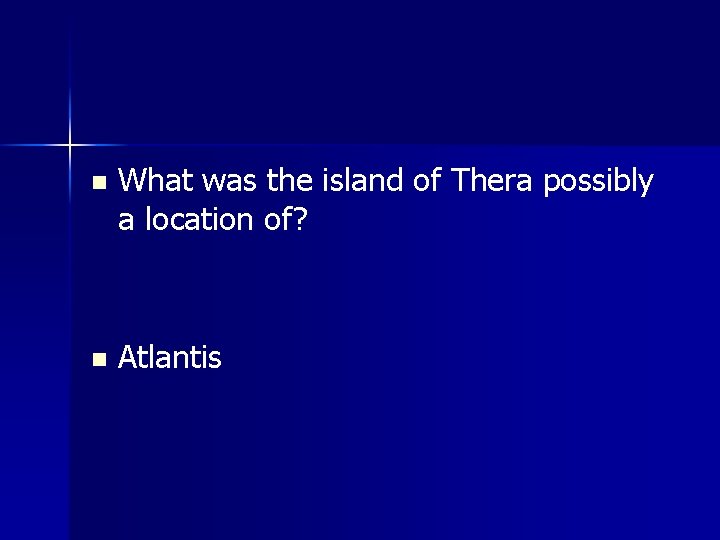 What was the island of Thera possibly a location of?

Atlantis